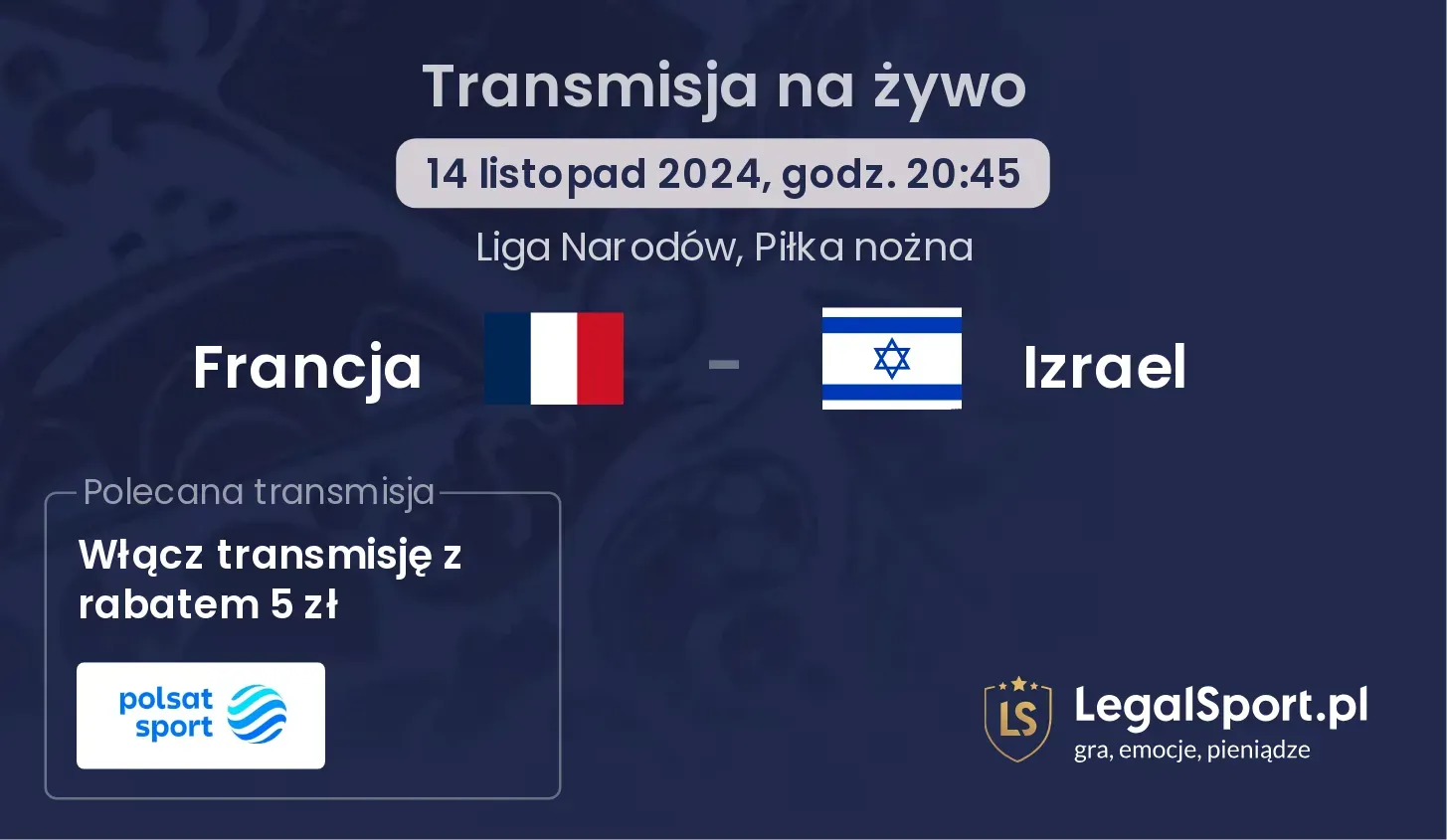 Transmisja na żywo

14 listopad 2024, godz. 20:45

Liga Narodów, Piłka nożna

Francja - Izrael

Polecana transmisja

Włącz transmisję z rabatem 5 zł

polsat sport

LS

LegalSport.pl
gra, emocje, pieniądze